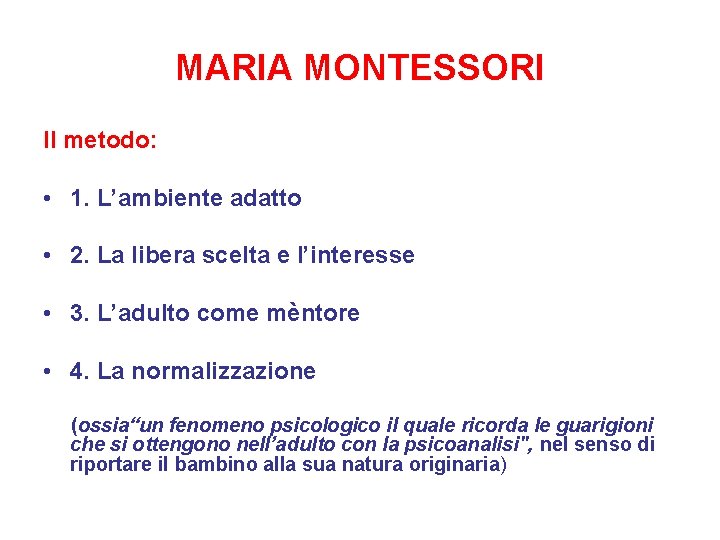 MARIA MONTESSORI

Il metodo:

• 1. L’ambiente adatto

• 2. La libera scelta e l’interesse

• 3. L’adulto come mèntore

• 4. La normalizzazione

(ossia“un fenomeno psicologico il quale ricorda le guarigioni che si ottengono nell’adulto con la psicoanalisi", nel senso di riportare il bambino alla sua natura originaria)